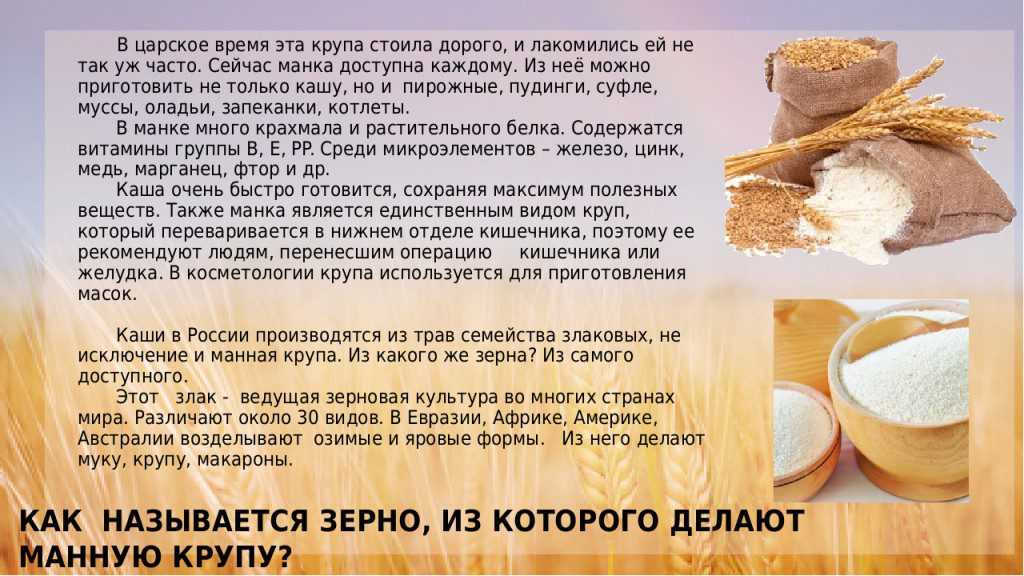 В царское время эта крупа стоила дорого, и лакомились ей не так уж часто. Сейчас манка доступна каждому. Из неё можно приготовить не только кашу, но и пирожные, пудинги, суфле, муссы, оладьи, запеканки, котлеты.

В манке много крахмала и растительного белка. Содержатся витамины группы В, Е, РР. Среди микроэлементов – железо, цинк, медь, марганец, фтор и др.

Каша очень быстро готовится, сохраняя максимум полезных веществ. Также манка является единственным видом круп, который переваривается в нижнем отделе кишечника, поэтому ее рекомендуют людям, перенесшим операцию кишечника или желудка. В косметологии крупа используется для приготовления масок.

Каши в России производятся из трав семейства злаковых, не исключение и манная крупа. Из какого же зерна? Из самого доступного.

Этот злак - ведущая зерновая культура во многих странах мира. Различают около 30 видов. В Евразии, Африке, Америке, Австралии возделывают озимые и яровые формы. Из него делают муку, крупу, макароны.

КАК НАЗЫВАЕТСЯ ЗЕРНО, ИЗ КОТОРОГО ДЕЛАЮТ МАННУЮ КРУПУ?